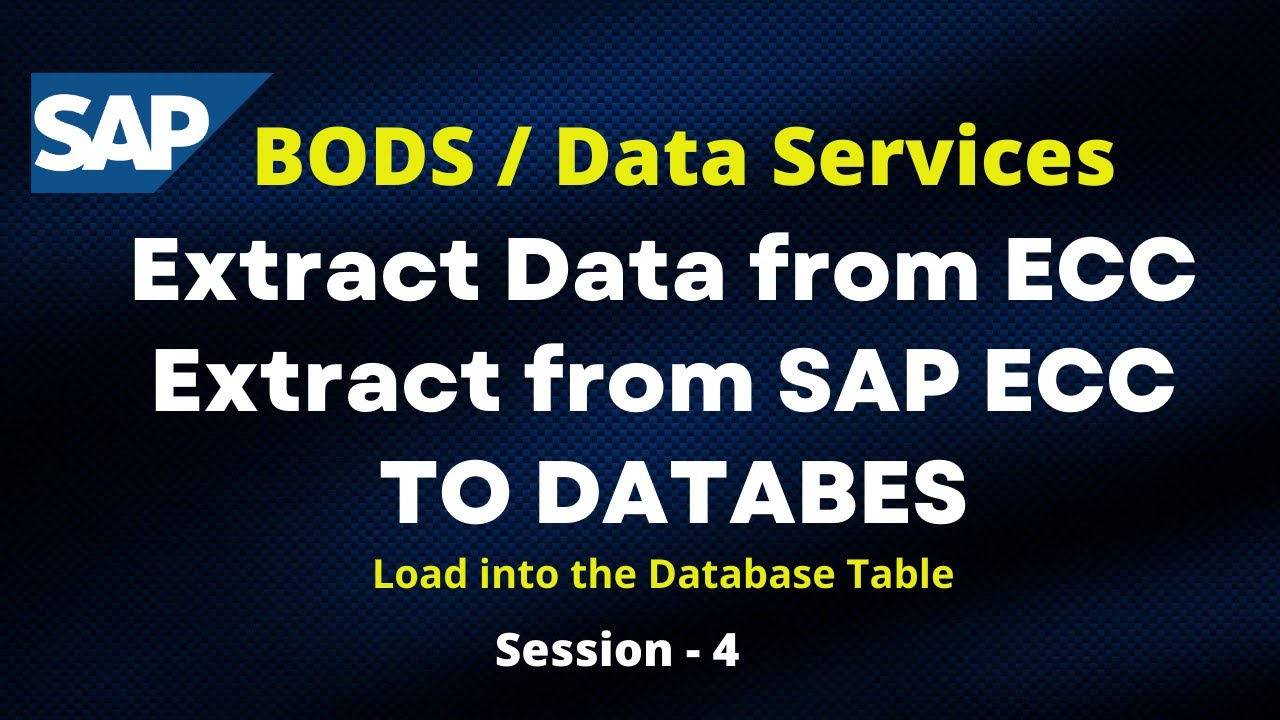 SAP

BODS / Data Services

Extract Data from ECC
Extract from SAP ECC
TO DATABES

Load into the Database Table

Session - 4